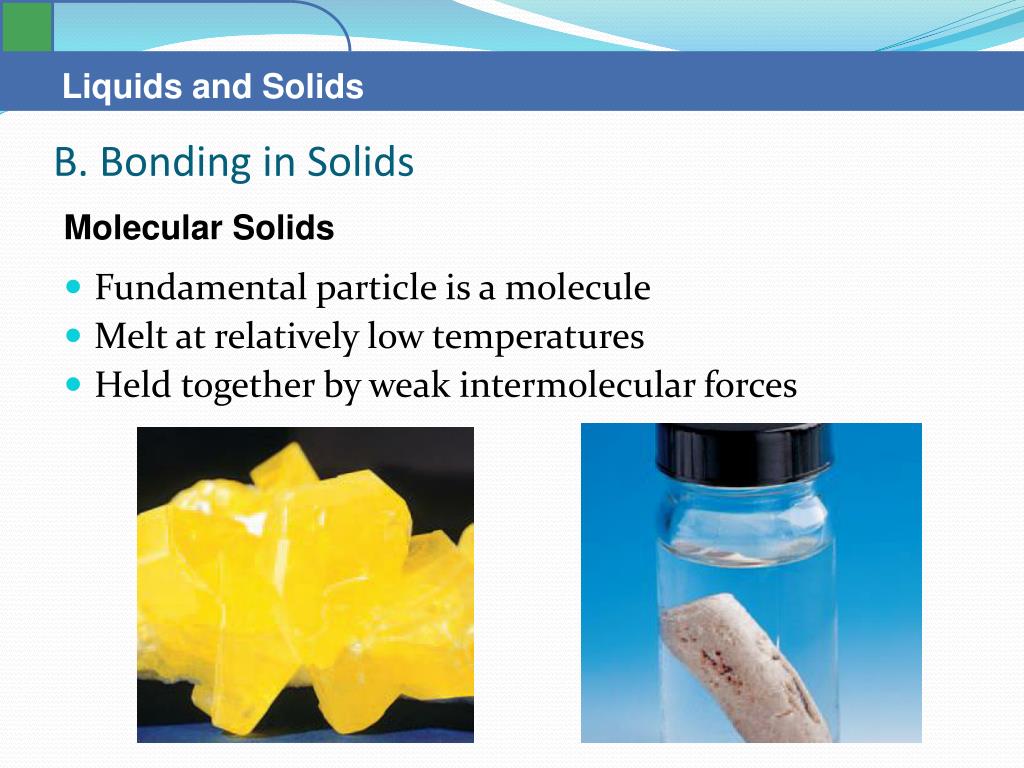 Liquids and Solids

B. Bonding in Solids

Molecular Solids

- Fundamental particle is a molecule
- Melt at relatively low temperatures
- Held together by weak intermolecular forces